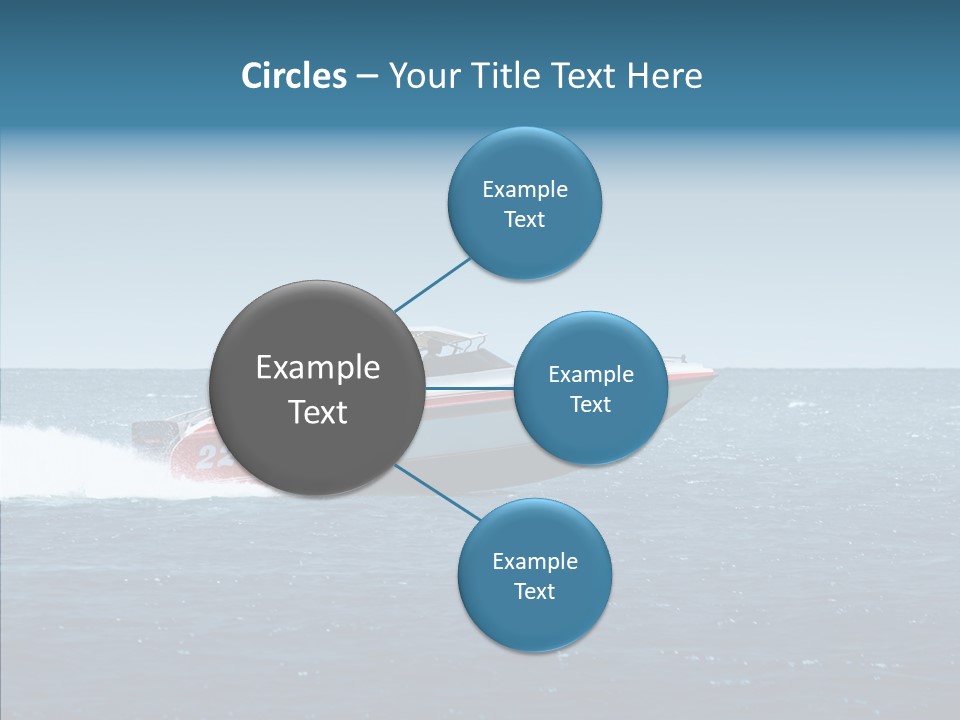 Circles – Your Title Text Here

Example Text

Example Text

Example Text

Example Text

22